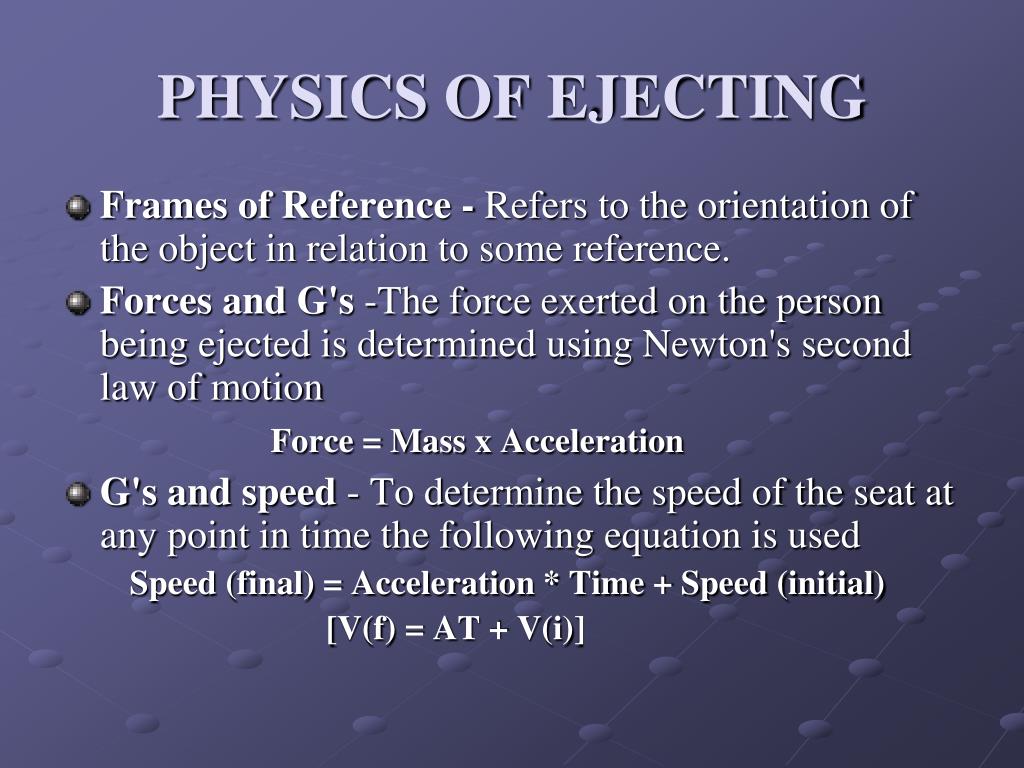 PHYSICS OF EJECTING

Frames of Reference - Refers to the orientation of the object in relation to some reference.

Forces and G's -The force exerted on the person being ejected is determined using Newton's second law of motion

Force = Mass x Acceleration

G's and speed - To determine the speed of the seat at any point in time the following equation is used

Speed (final) = Acceleration * Time + Speed (initial)

[V(f) = AT + V(i)]